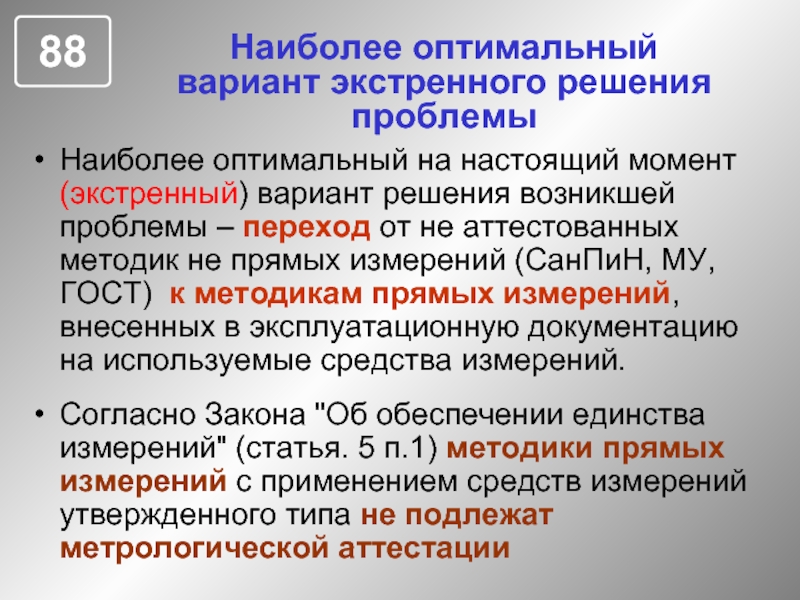 88

Наиболее оптимальный вариант экстренного решения проблемы

• Наиболее оптимальный на настоящий момент (экстренный) вариант решения возникшей проблемы – переход от не аттестованных методик не прямых измерений (СанПиН, МУ, ГОСТ) к методикам прямых измерений, внесенных в эксплуатационную документацию на используемые средства измерений.

• Согласно Закона "Об обеспечении единства измерений" (статья. 5 п.1) методики прямых измерений с применением средств измерений утвержденного типа не подлежат метрологической аттестации